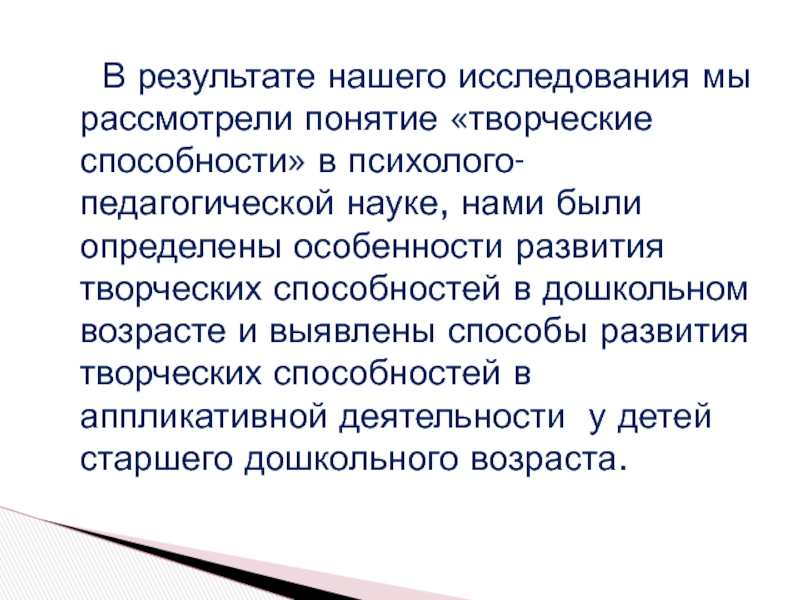 В результате нашего исследования мы рассмотрели понятие «творческие способности» в психолого-педагогической науке, нами были определены особенности развития творческих способностей в дошкольном возрасте и выявлены способы развития творческих способностей в аппликативной деятельности  у детей старшего дошкольного возраста.